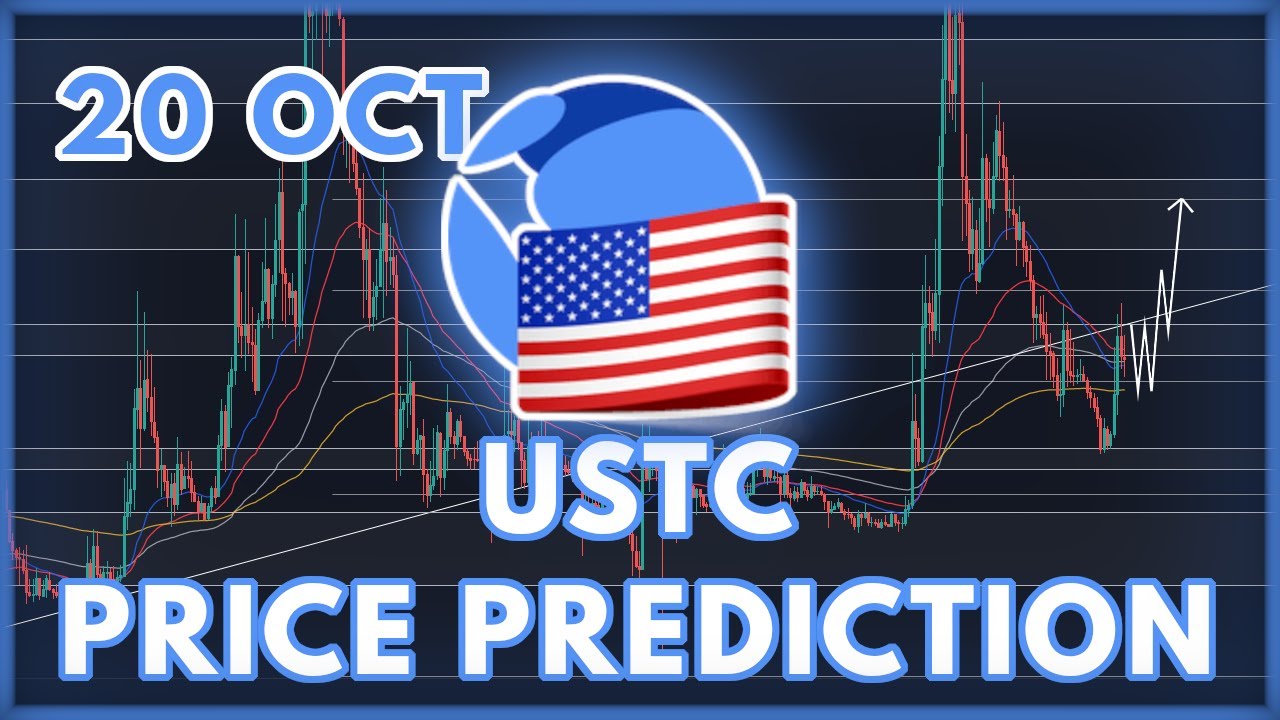 20 OCT

USTC
PRICE PREDICTION